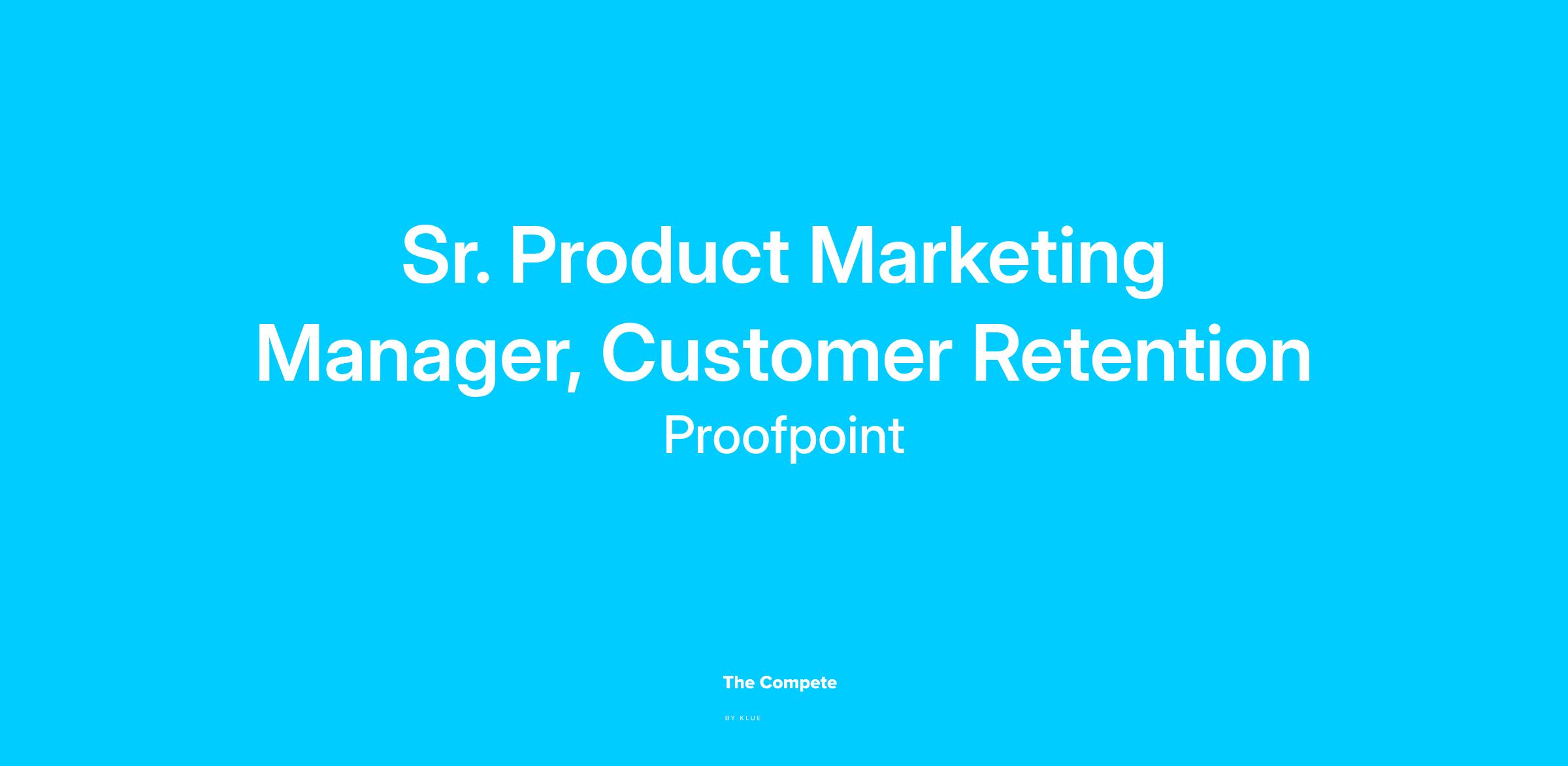 Sr. Product Marketing Manager, Customer Retention

Proofpoint

The Compete

BY KLUE